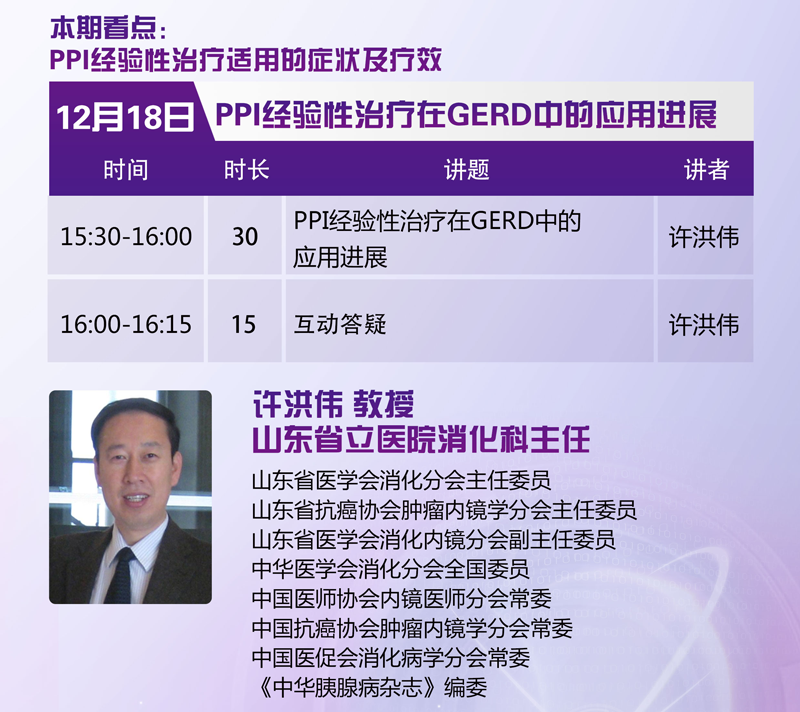 本期看点：
PPI经验性治疗适用的症状及疗效

12月18日 PPI经验性治疗在GERD中的应用进展

| 时间 | 时长 | 讲题 | 讲者 |
|---|---|---|---|
| 15:30-16:00 | 30 | PPI经验性治疗在GERD中的应用进展 | 许洪伟 |
| 16:00-16:15 | 15 | 互动答疑 | 许洪伟 |

许洪伟 教授
山东省立医院消化科主任

山东省医学会消化分会主任委员
山东省抗癌协会肿瘤内镜学分会主任委员
山东省医学会消化内镜分会副主任委员
中华医学会消化分会全国委员
中国医师协会内镜医师分会常委
中国抗癌协会肿瘤内镜学分会常委
中国医促会消化病学分会常委
《中华胰腺病杂志》编委